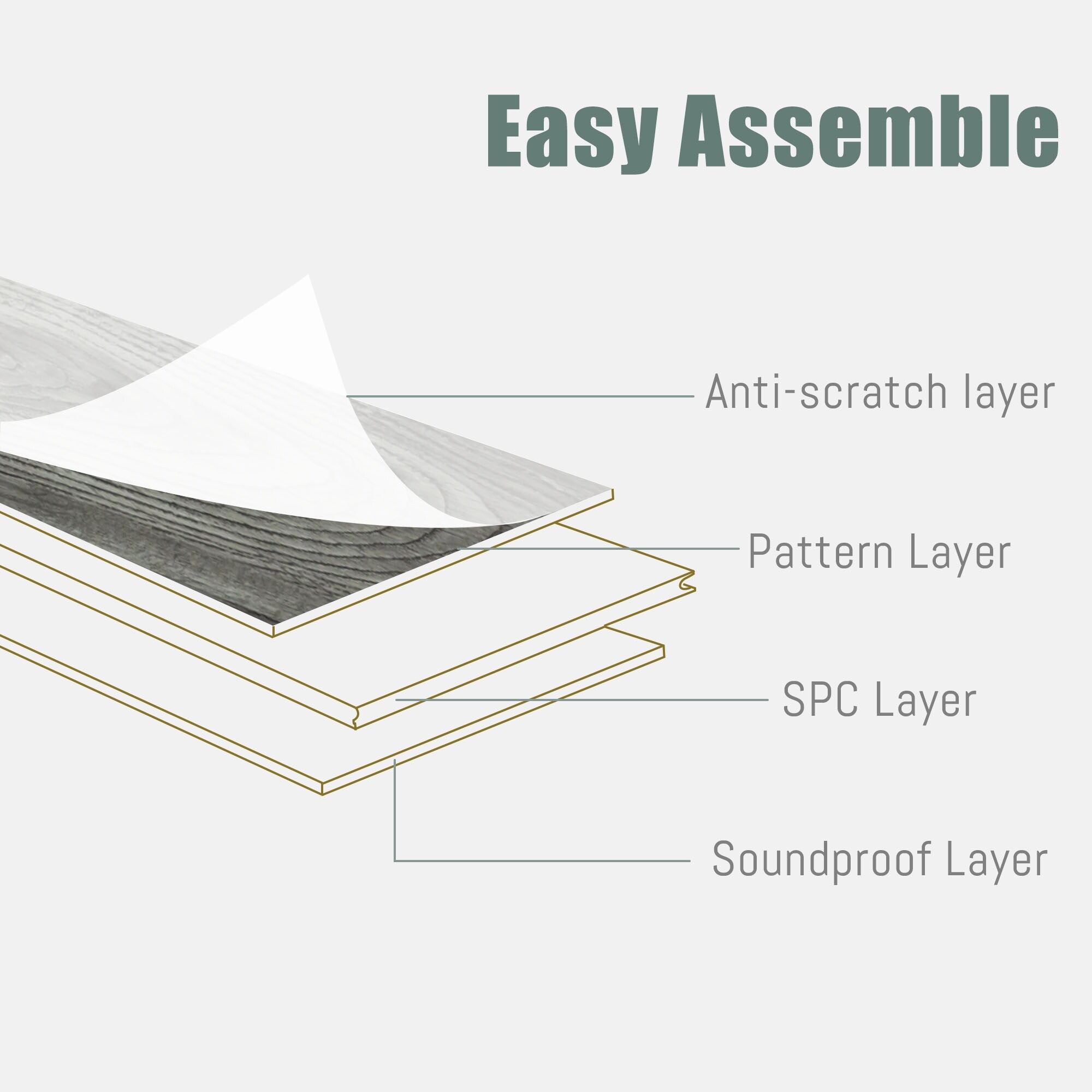 Easy Assemble

Anti-scratch layer

Pattern Layer

SPC Layer

Soundproof Layer